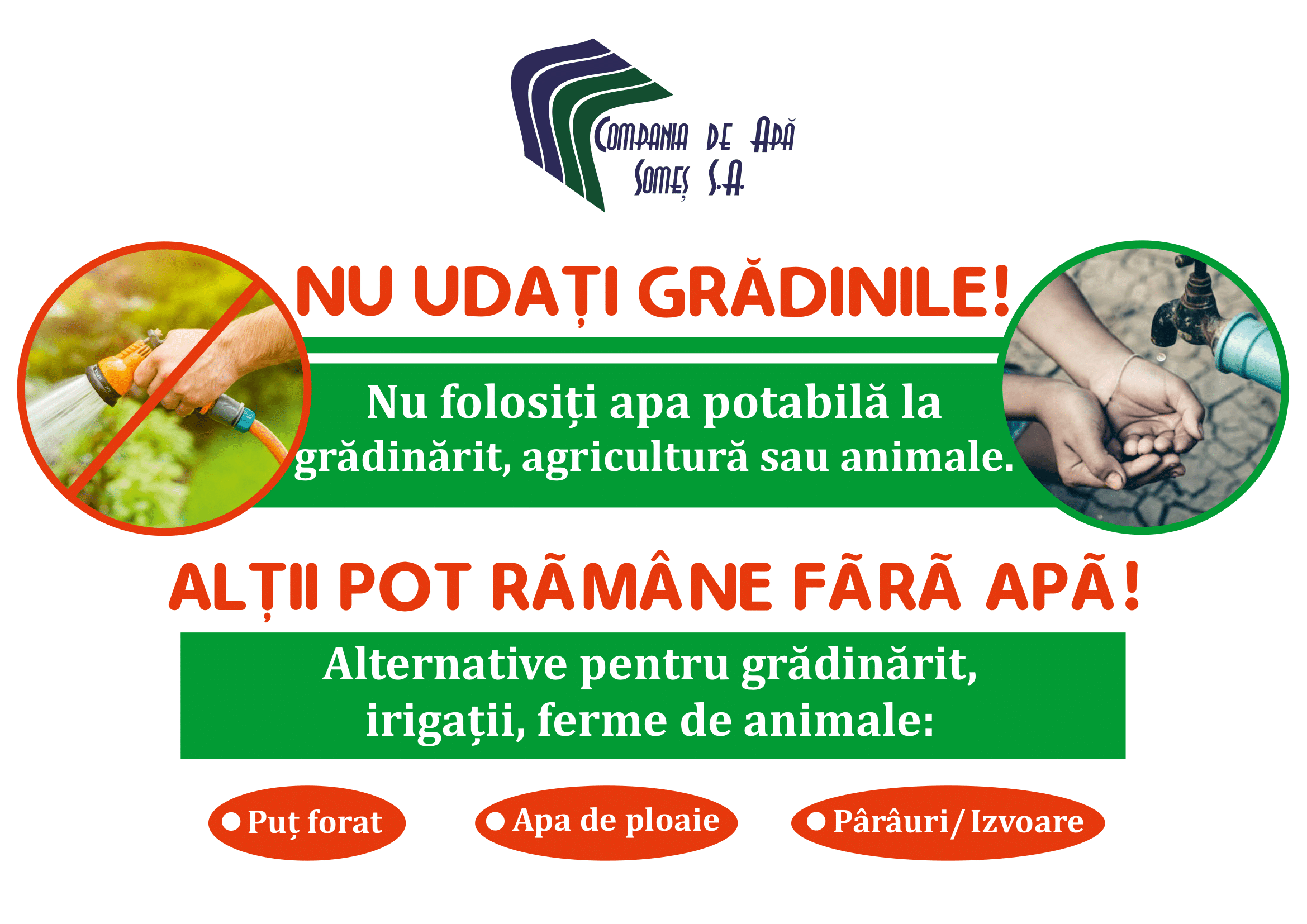 COMPANIA DE APĂ SOMEȘ S.A.

NU UDAȚI GRĂDINILE!

Nu folosiți apa potabilă la grădinărit, agricultură sau animale.

ALȚII POT RÃMÂNE FÃRÃ APÃ!

Alternative pentru grădinărit, irigații, ferme de animale:

Puț forat

Apa de ploaie

Pârâuri/ Izvoare